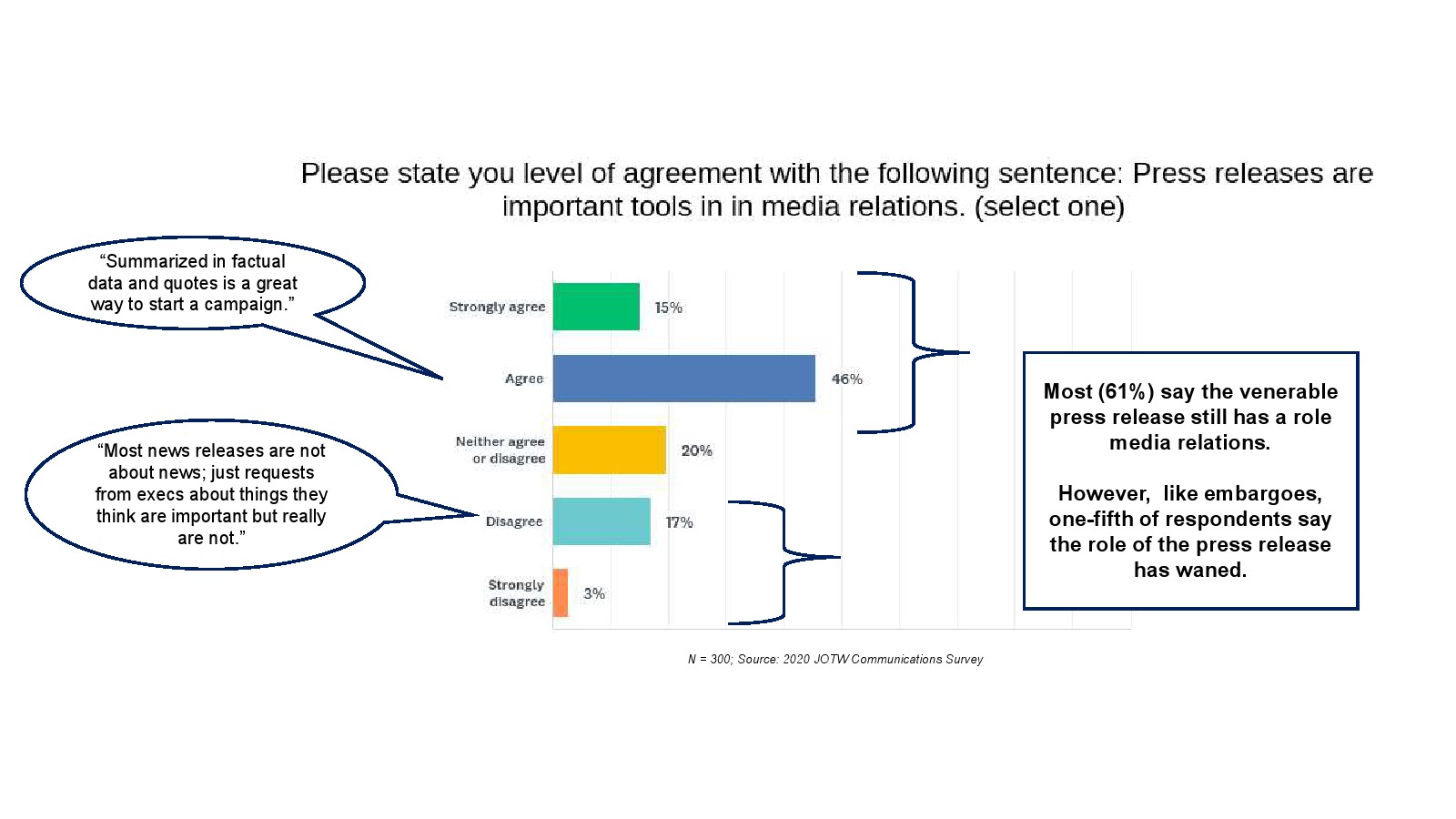 Please state you level of agreement with the following sentence: Press releases are important tools in in media relations. (select one)

“Summarized in factual data and quotes is a great way to start a campaign.”

“Most news releases are not about news; just requests from execs about things they think are important but really are not.”

Strongly agree 15%

Agree 46%

Neither agree or disagree 20%

Disagree 17%

Strongly disagree 3%

Most (61%) say the venerable press release still has a role media relations.

However, like embargoes, one-fifth of respondents say the role of the press release has waned.

N = 300; Source: 2020 JOTW Communications Survey